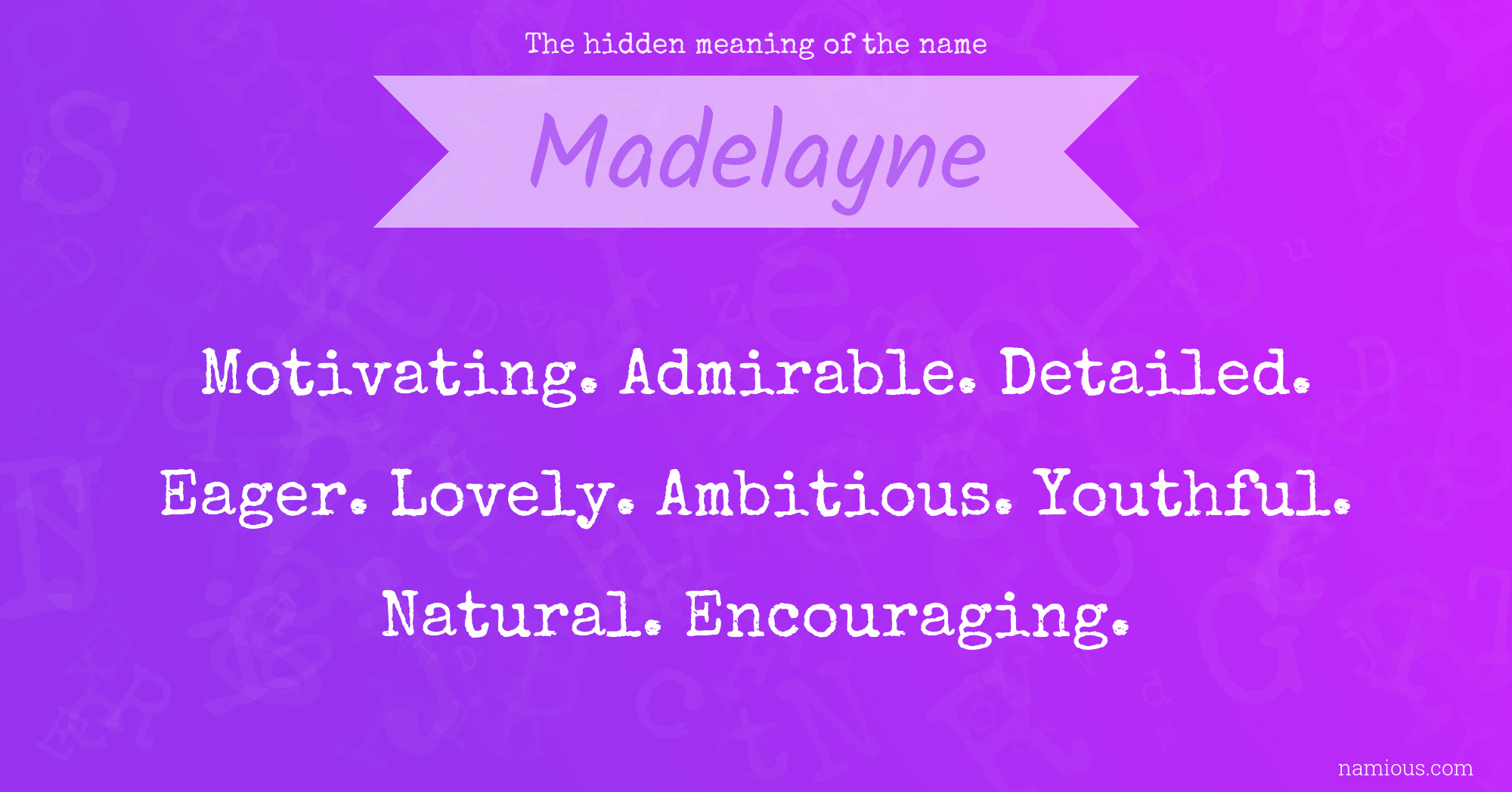 The hidden meaning of the name

Madelayne

Motivating. Admirable. Detailed. Eager. Lovely. Ambitious. Youthful. Natural. Encouraging.

namious.com